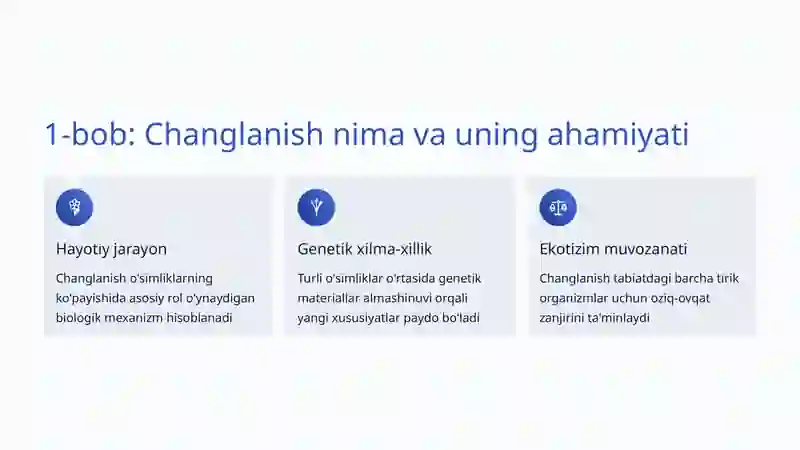 1-bob: Changlanish nima va uning ahamiyati

Hayotiy jarayon

Changlanish o'simliklarning ko'payishida asosiy rol o'ynaydigan biologik mexanizm hisoblanadi

Genetik xilma-xillik

Turli o'simliklar o'rtasida genetik materiallar almashinuvi orqali yangi xususiyatlar paydo bo'ladi

Ekotizim muvozanati

Changlanish tabiatdagi barcha tirik organizmlar uchun oziq-ovqat zanjirini ta'minlaydi